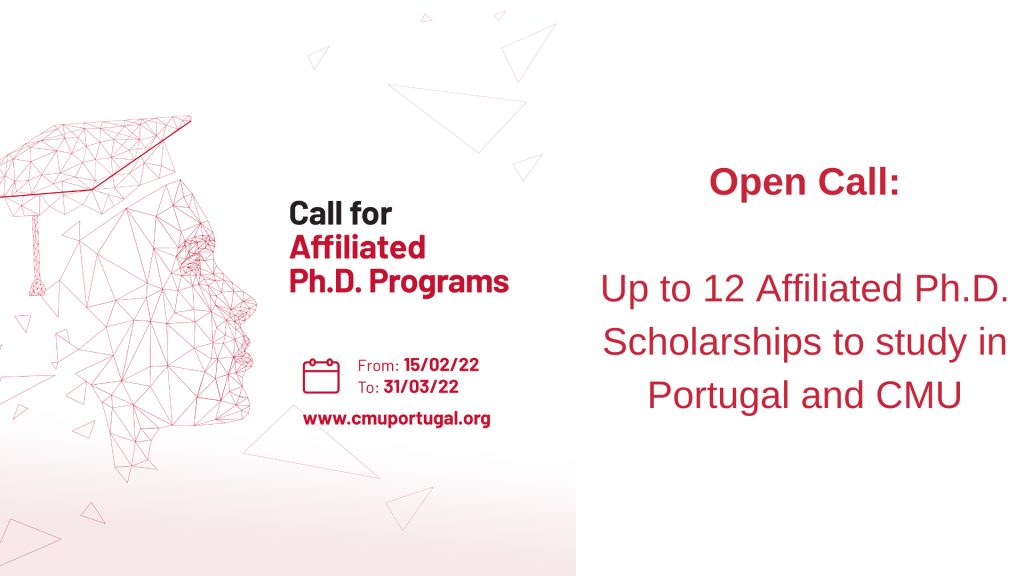 Call for
Affiliated
Ph.D. Programs

From: 15/02/22
To: 31/03/22

www.cmuportugal.org

Open Call:

Up to 12 Affiliated Ph.D. Scholarships to study in Portugal and CMU